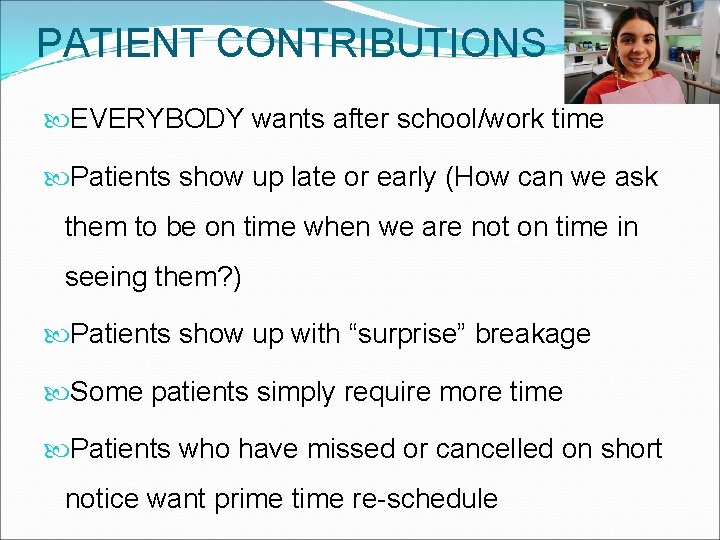 PATIENT CONTRIBUTIONS

EVERYBODY wants after school/work time

Patients show up late or early (How can we ask them to be on time when we are not on time in seeing them?)

Patients show up with “surprise” breakage

Some patients simply require more time

Patients who have missed or cancelled on short notice want prime time re-schedule